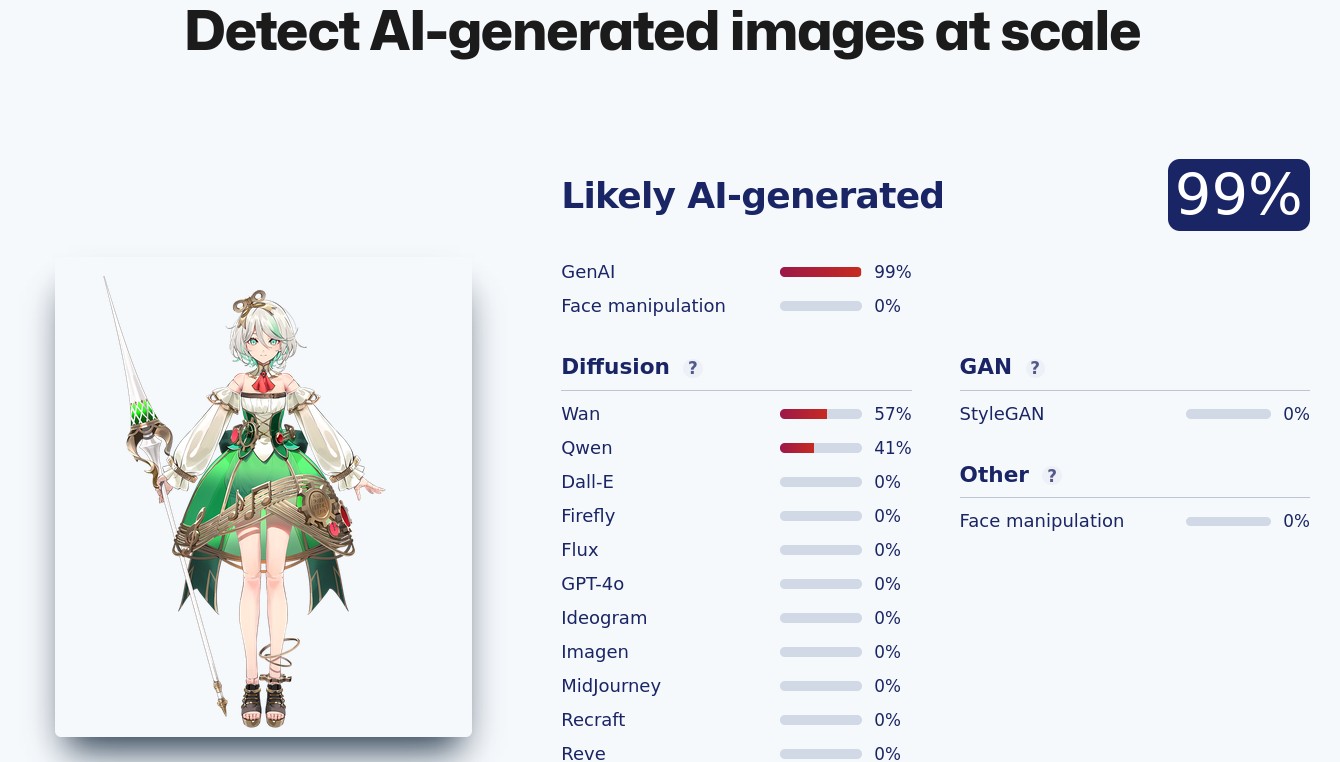 Detect AI-generated images at scale

Likely AI-generated

99%

GenAI 99%
Face manipulation 0%

Diffusion ?

Wan 57%
Qwen 41%
Dall-E 0%
Firefly 0%
Flux 0%
GPT-4o 0%
Ideogram 0%
Imagen 0%
MidJourney 0%
Recraft 0%
Reve 0%

GAN ?

StyleGAN 0%

Other ?

Face manipulation 0%